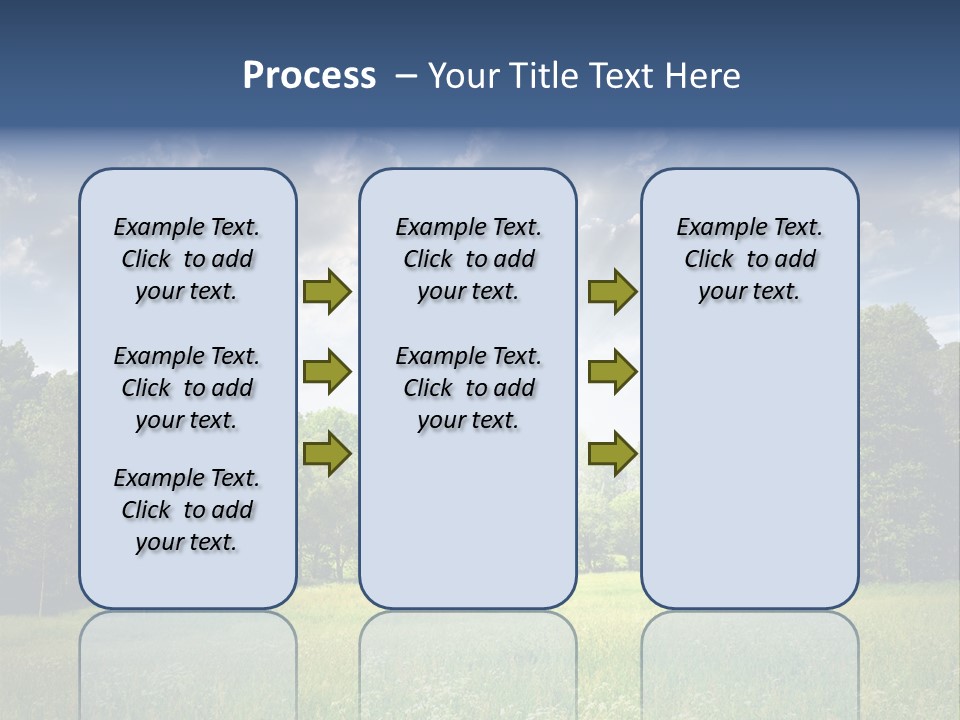 Process – Your Title Text Here

Example Text. Click to add your text.

Example Text. Click to add your text.

Example Text. Click to add your text.

Example Text. Click to add your text.

Example Text. Click to add your text.

Example Text. Click to add your text.